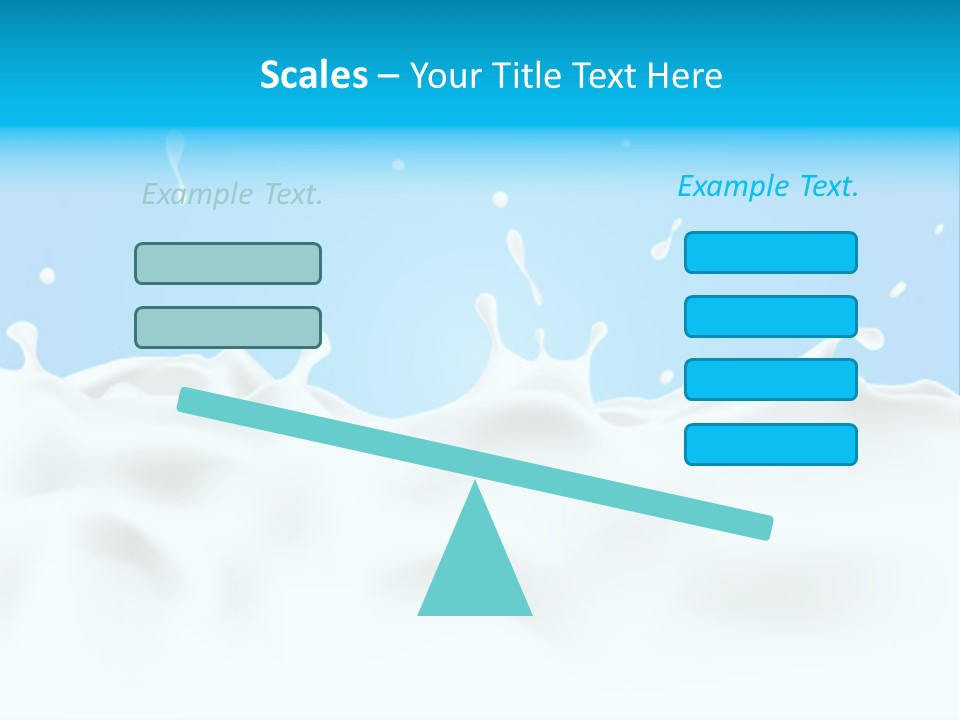 Scales – Your Title Text Here

Example Text.

Example Text.